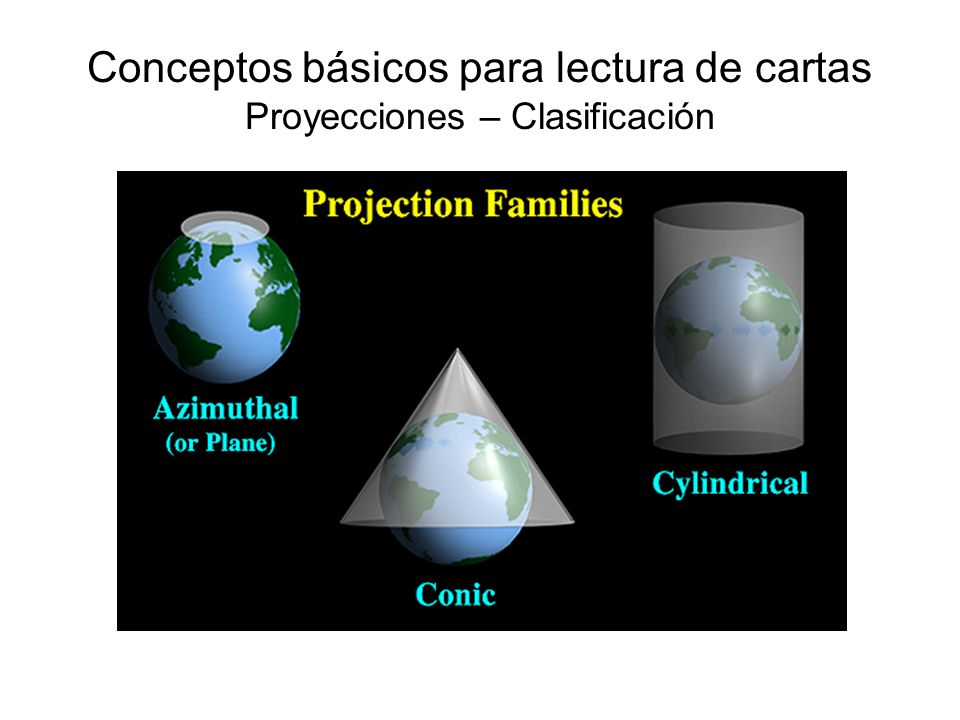 Conceptos básicos para lectura de cartas
Proyecciones – Clasificación

Projection Families

Azimuthal
(or Plane)

Conic

Cylindrical